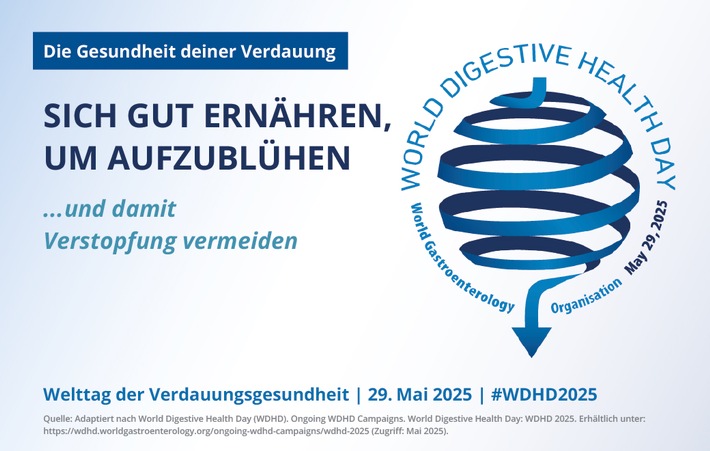 Die Gesundheit deiner Verdauung

SICH GUT ERNÄHREN, UM AUFZUBLÜHEN

...und damit Verstopfung vermeiden

WORLD DIGESTIVE HEALTH DAY

World Gastroenterology Organisation

May 29, 2025

Welttag der Verdauungsgesundheit | 29. Mai 2025 | #WDHD2025

Quelle: Adaptiert nach World Digestive Health Day (WDHD). Ongoing WDHD Campaigns. World Digestive Health Day: WDHD 2025. Erhältlich unter: https://wdhd.worldgastroenterology.org/ongoing-wdhd-campaigns/wdhd-2025 (Zugriff: Mai 2025).